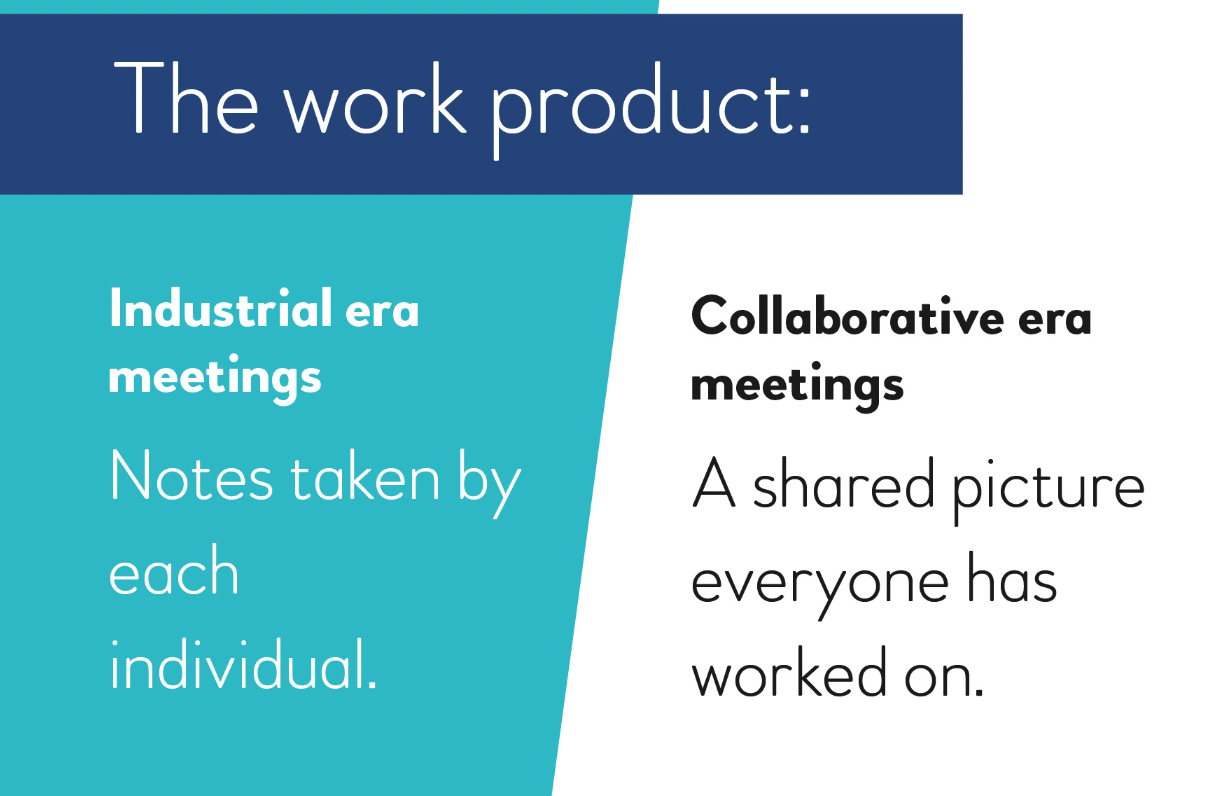 The work product:

Industrial era meetings

Notes taken by each individual.

Collaborative era meetings

A shared picture everyone has worked on.